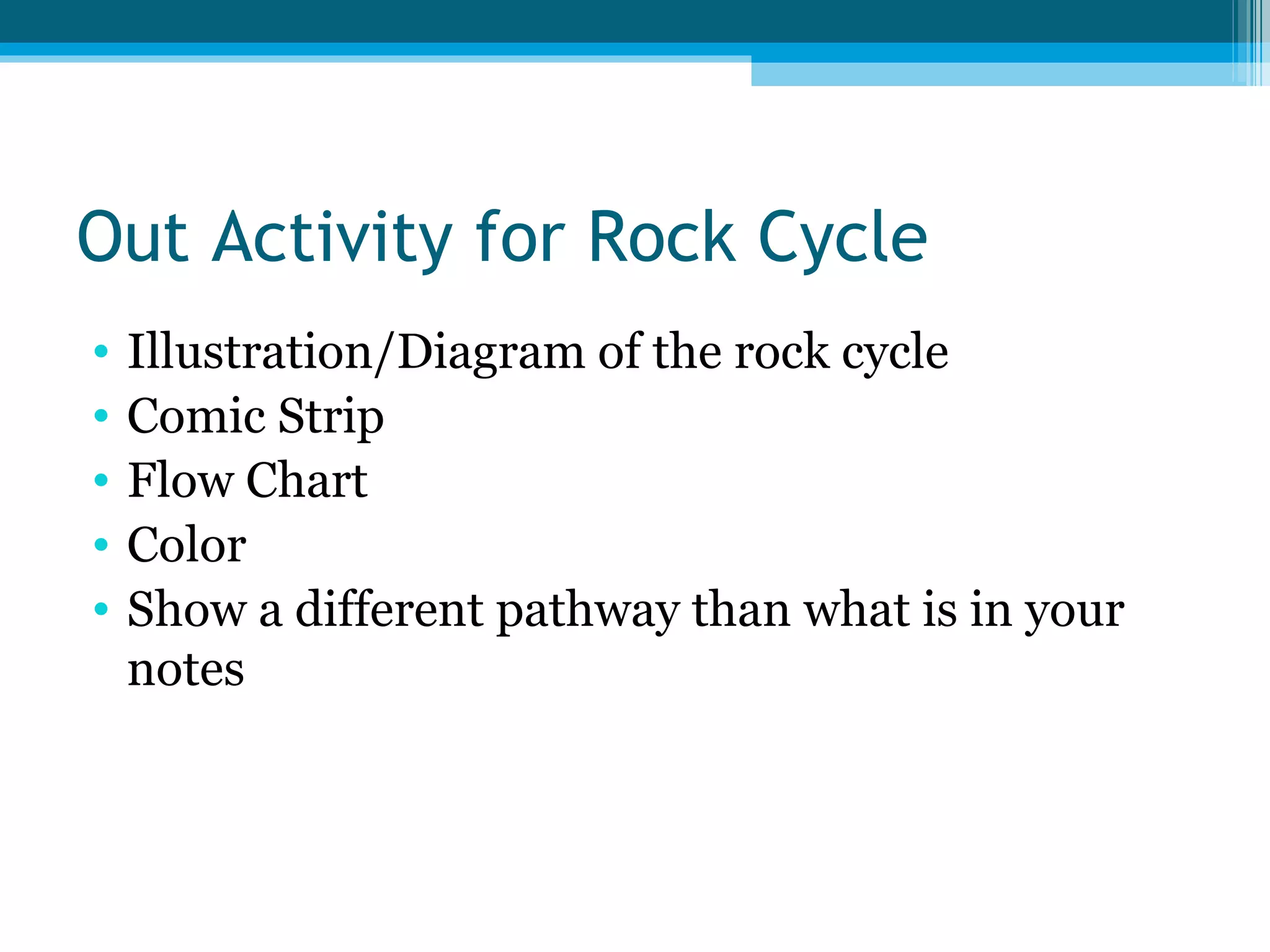 Out Activity for Rock Cycle

• Illustration/Diagram of the rock cycle
• Comic Strip
• Flow Chart
• Color
• Show a different pathway than what is in your notes